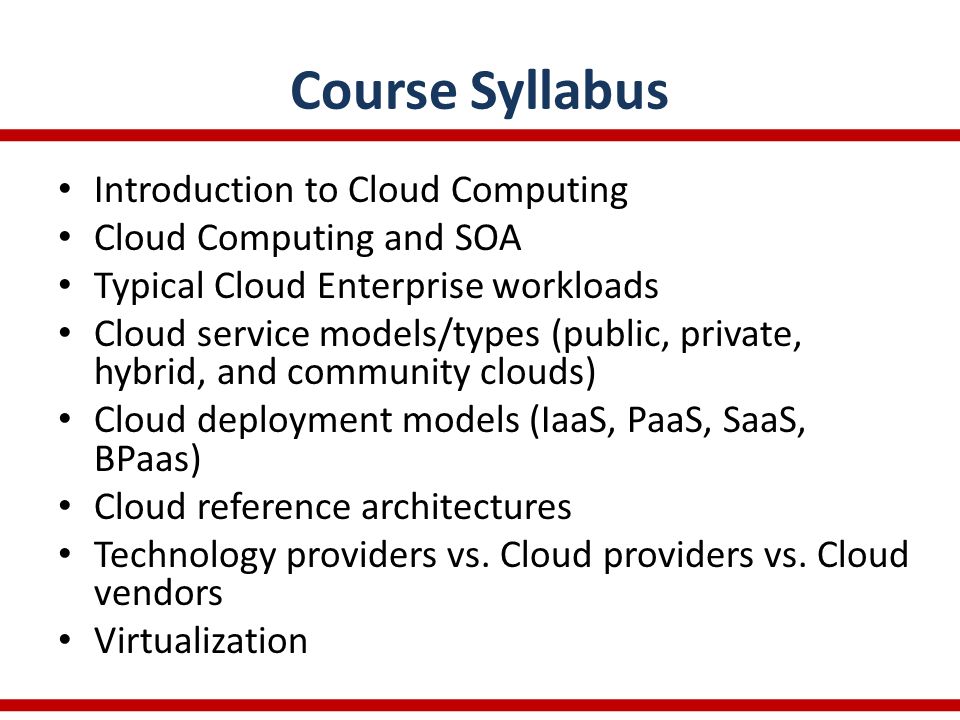 Course Syllabus

• Introduction to Cloud Computing
• Cloud Computing and SOA
• Typical Cloud Enterprise workloads
• Cloud service models/types (public, private, hybrid, and community clouds)
• Cloud deployment models (IaaS, PaaS, SaaS, BPaas)
• Cloud reference architectures
• Technology providers vs. Cloud providers vs. Cloud vendors
• Virtualization